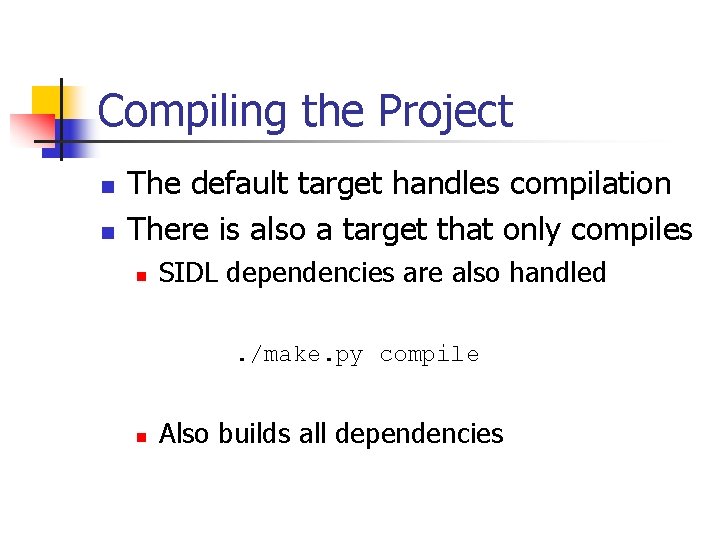 Compiling the Project

The default target handles compilation

There is also a target that only compiles

SIDL dependencies are also handled

./make.py compile

Also builds all dependencies